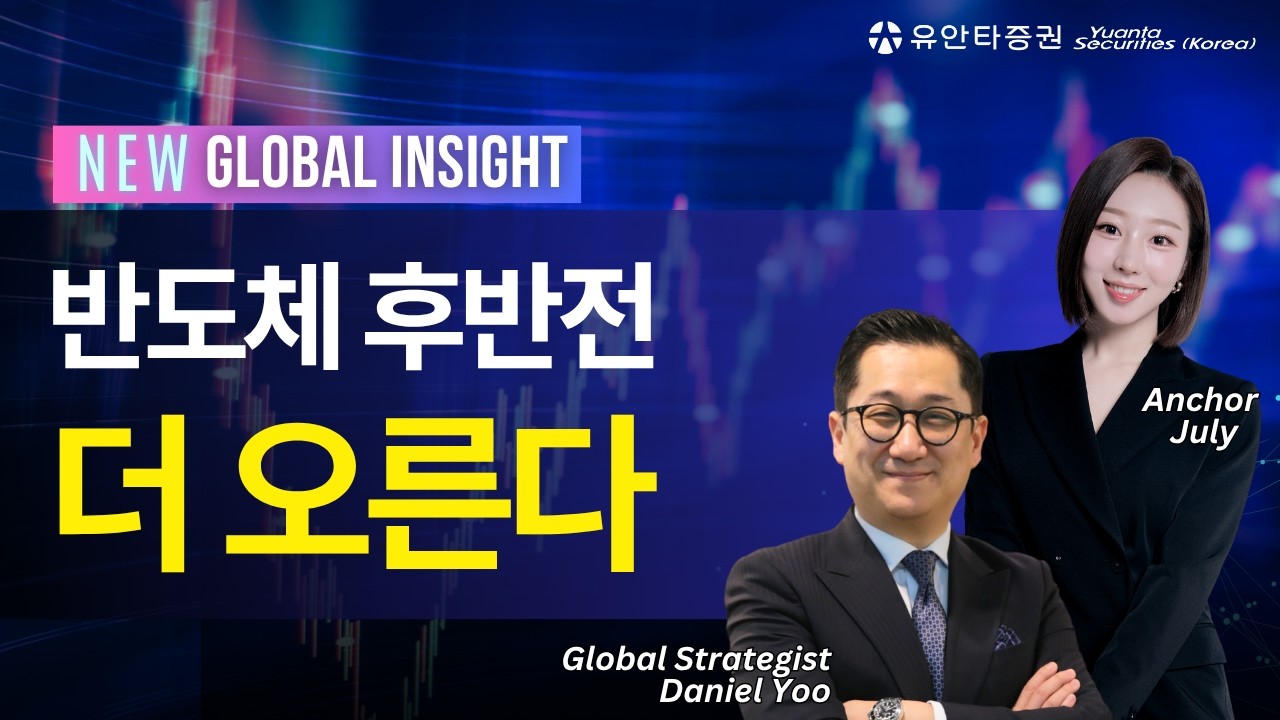 유안타증권 Yuanta Securities (Korea)

NEW GLOBAL INSIGHT

반도체 후반전
더 오른다

Anchor
July

Global Strategist
Daniel Yoo